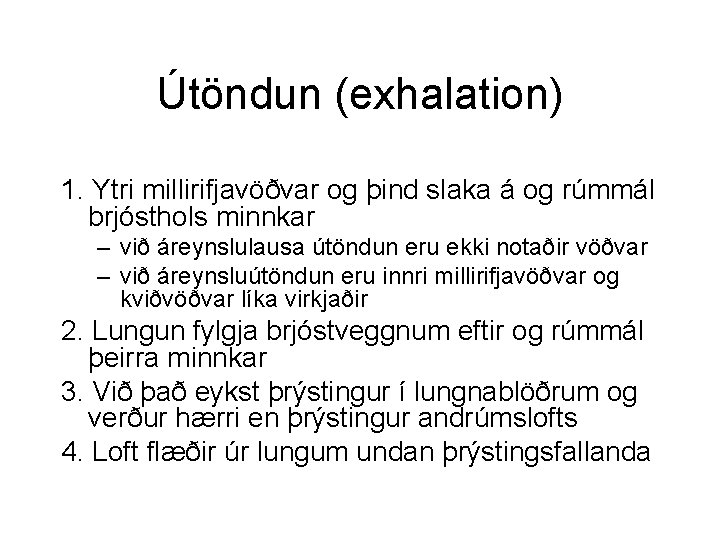 Útöndun (exhalation)

1. Ytri millirifjavöðvar og þind slaka á og rúmmál brjósthols minnkar
– við áreynslulausa útöndun eru ekki notaðir vöðvar
– við áreynsluútöndun eru innri millirifjavöðvar og kviðvöðvar líka virkjaðir
2. Lungun fylgja brjóstveggnum eftir og rúmmál þeirra minnkar
3. Við það eykst þrýstingur í lungnablöðrum og verður hærri en þrýstingur andrúmslofts
4. Loft flæðir úr lungum undan þrýstingsfallanda